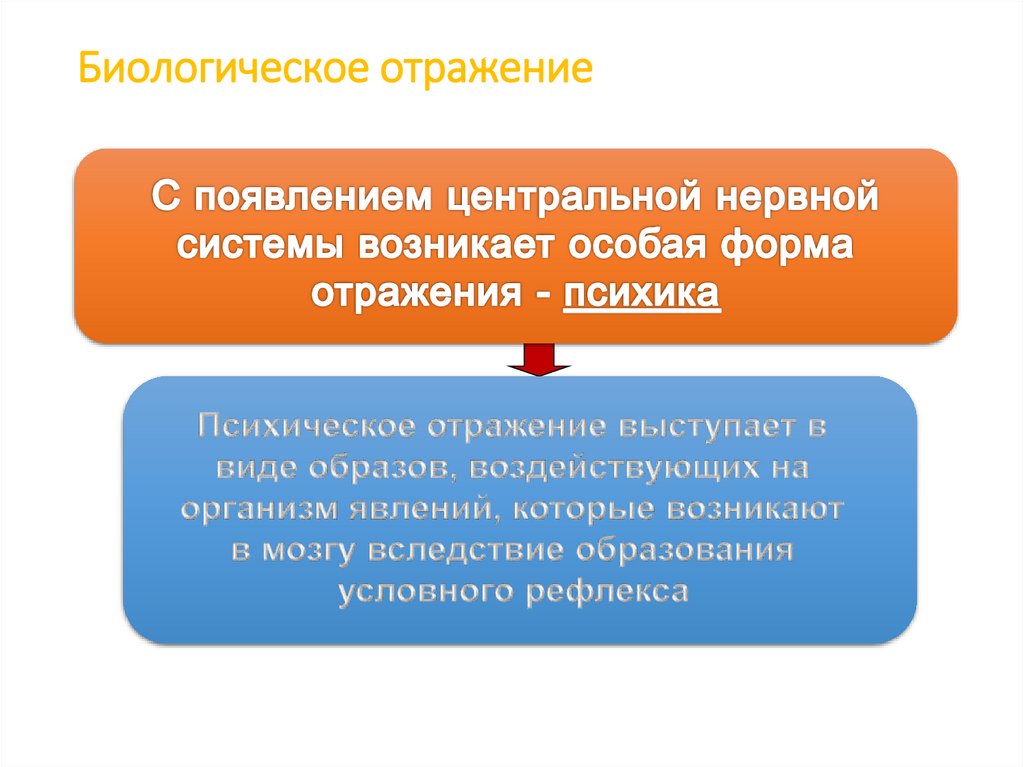 Биологическое отражение

С появлением центральной нервной системы возникает особая форма отражения - психика

Психическое отражение выступает в виде образов, воздействующих на организм явлений, которые возникают в мозгу вследствие образования условного рефлекса